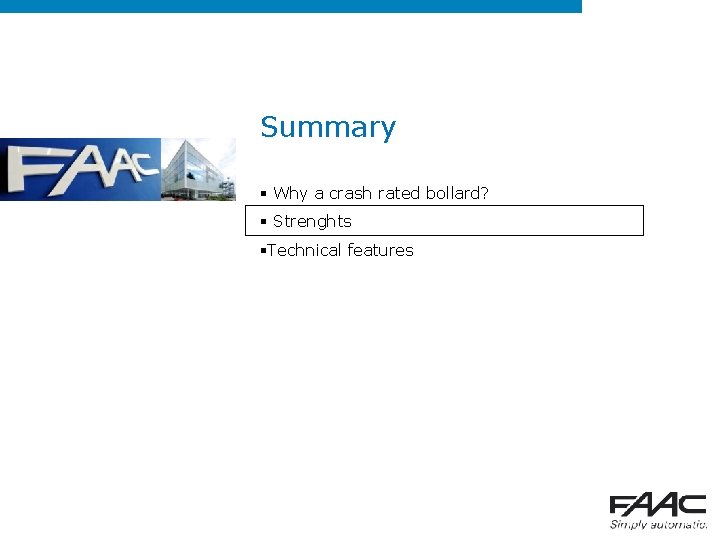 FAAC

Summary

▪ Why a crash rated bollard?

▪ Strenghts

▪Technical features

FAAC
Simply automatic.